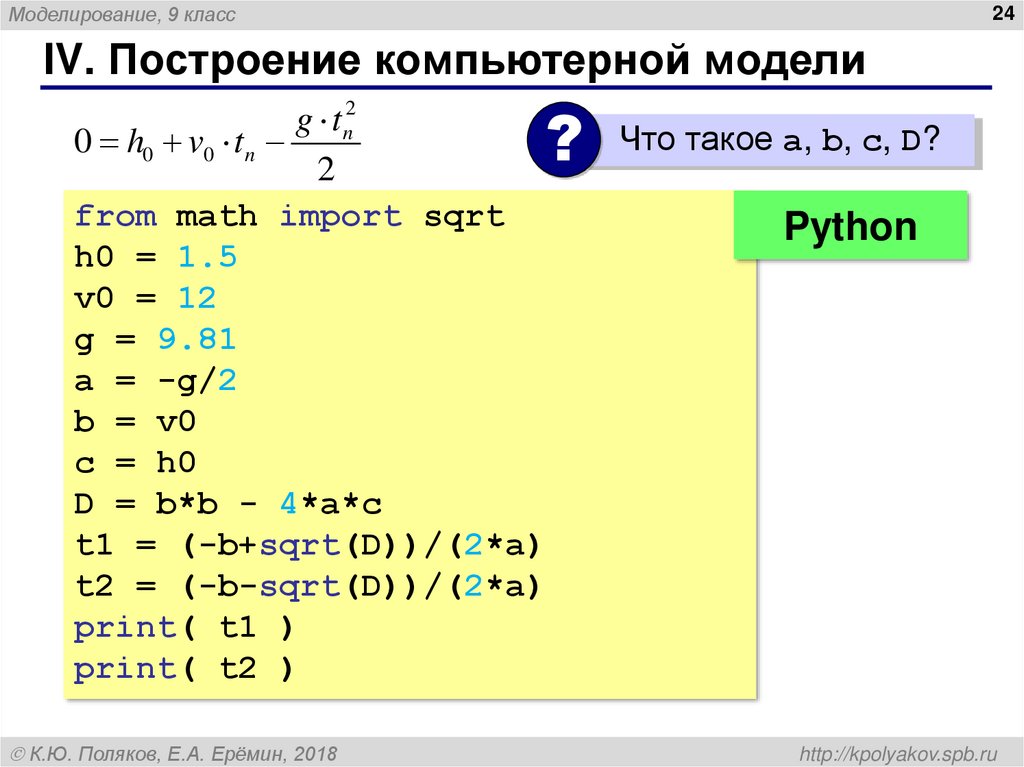 Моделирование, 9 класс

24

IV. Построение компьютерной модели

$0 = h_0 + v_0 \cdot t_n - \frac{g \cdot t_n^2}{2}$

?

Что такое a, b, c, D?

Python

from math import sqrt
h0 = 1.5
v0 = 12
g = 9.81
a = -g/2
b = v0
c = h0
D = b*b - 4*a*c
t1 = (-b+sqrt(D))/(2*a)
t2 = (-b-sqrt(D))/(2*a)
print( t1 )
print( t2 )

© К.Ю. Поляков, Е.А. Ерёмин, 2018

http://kpolyakov.spb.ru